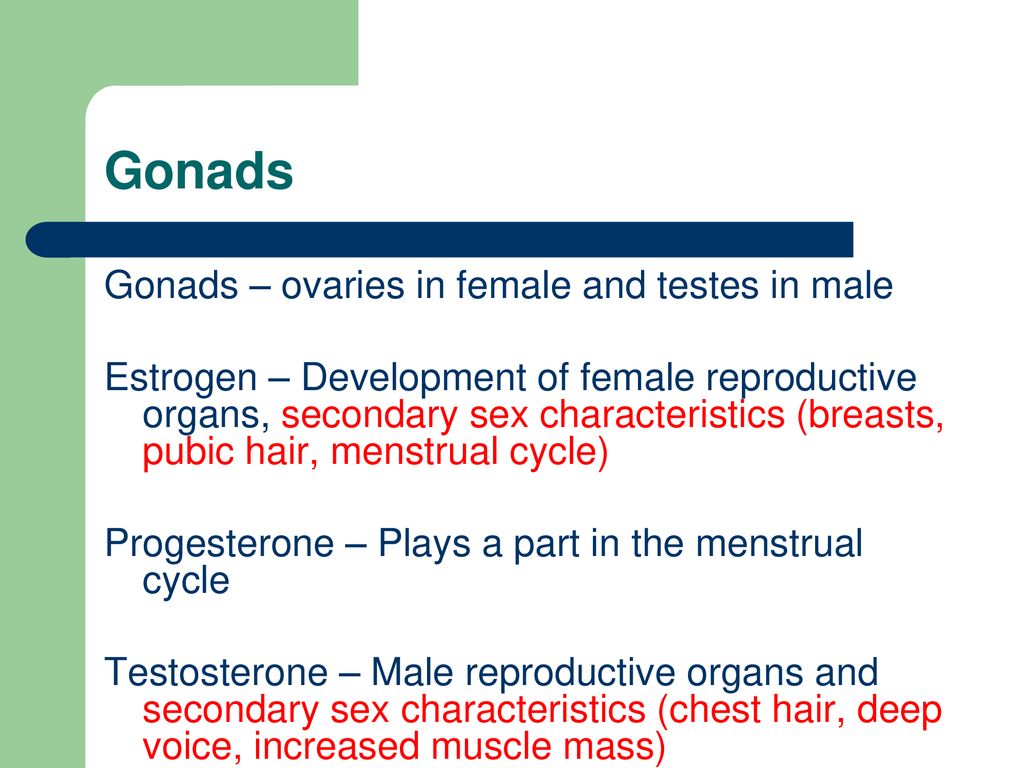 Gonads

Gonads – ovaries in female and testes in male

Estrogen – Development of female reproductive organs, secondary sex characteristics (breasts, pubic hair, menstrual cycle)

Progesterone – Plays a part in the menstrual cycle

Testosterone – Male reproductive organs and secondary sex characteristics (chest hair, deep voice, increased muscle mass)